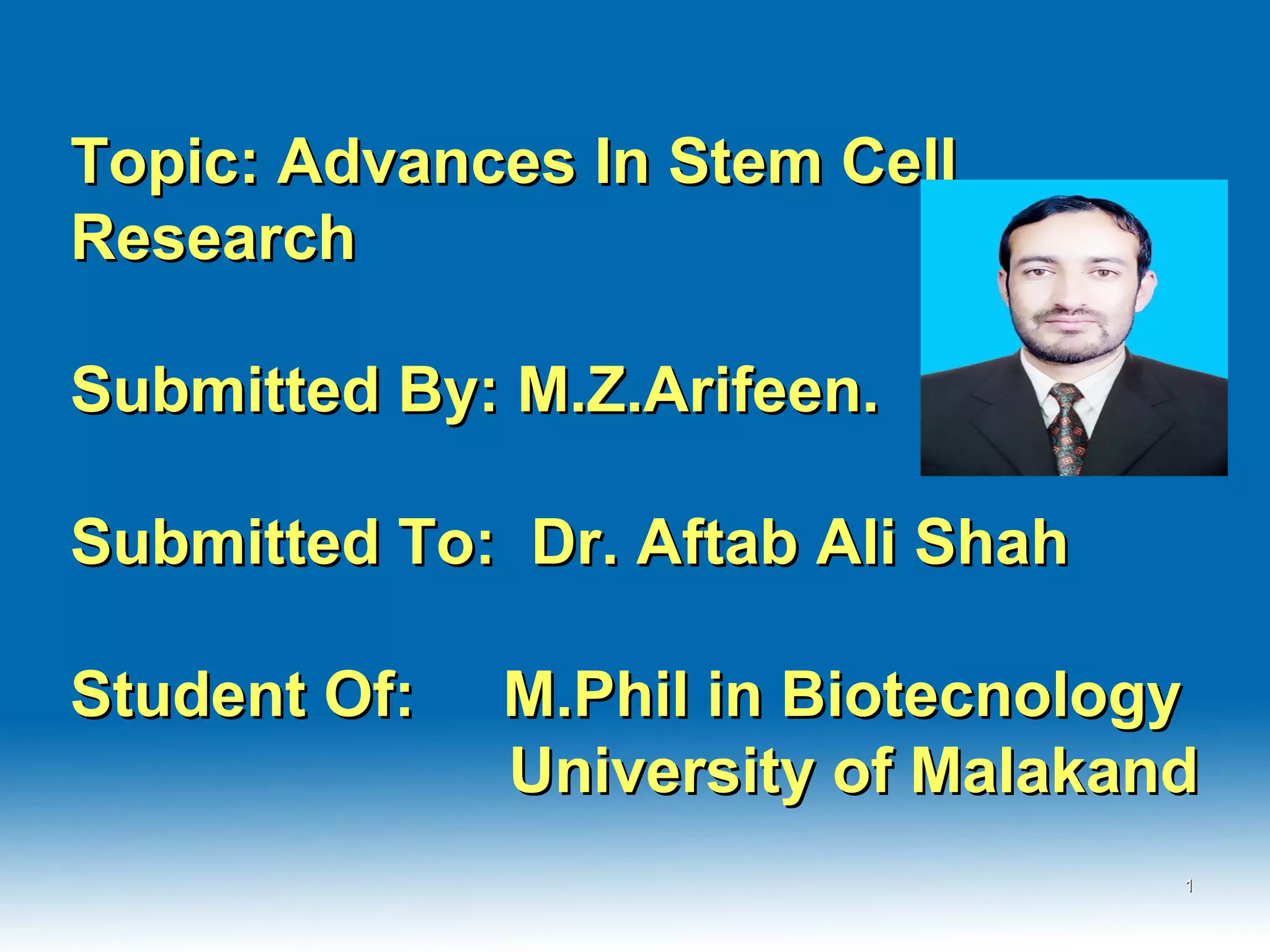 Topic: Advances In Stem Cell Research

Submitted By: M.Z.Arifeen.

Submitted To: Dr. Aftab Ali Shah

Student Of: M.Phil in Biotecnology
University of Malakand

1